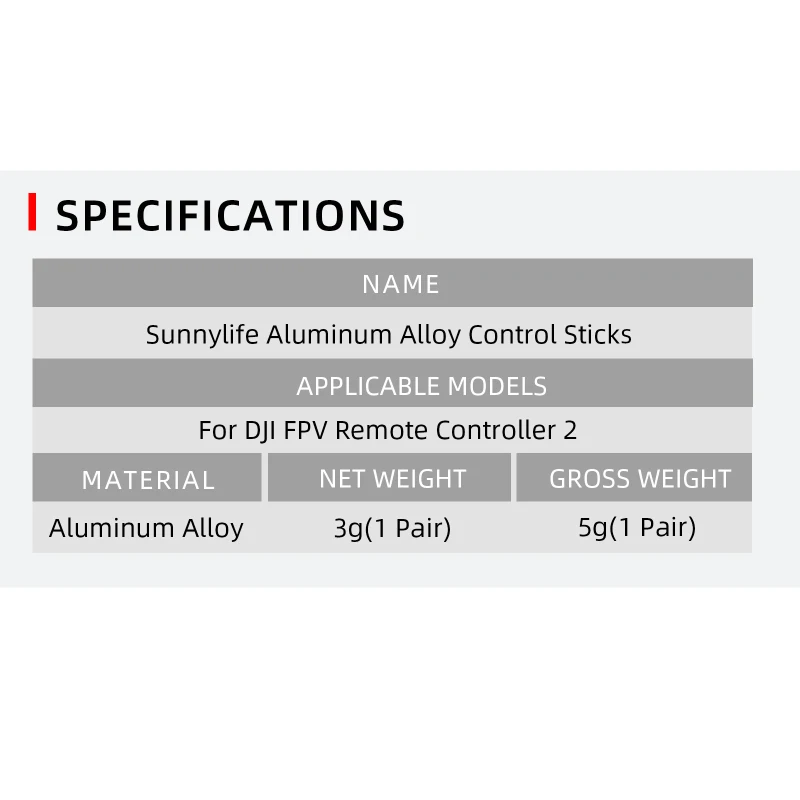 SPECIFICATIONS

NAME

Sunnylife Aluminum Alloy Control Sticks

APPLICABLE MODELS

For DJI FPV Remote Controller 2

| MATERIAL | NET WEIGHT | GROSS WEIGHT |
|---|---|---|
| Aluminum Alloy | 3g(1 Pair) | 5g(1 Pair) |